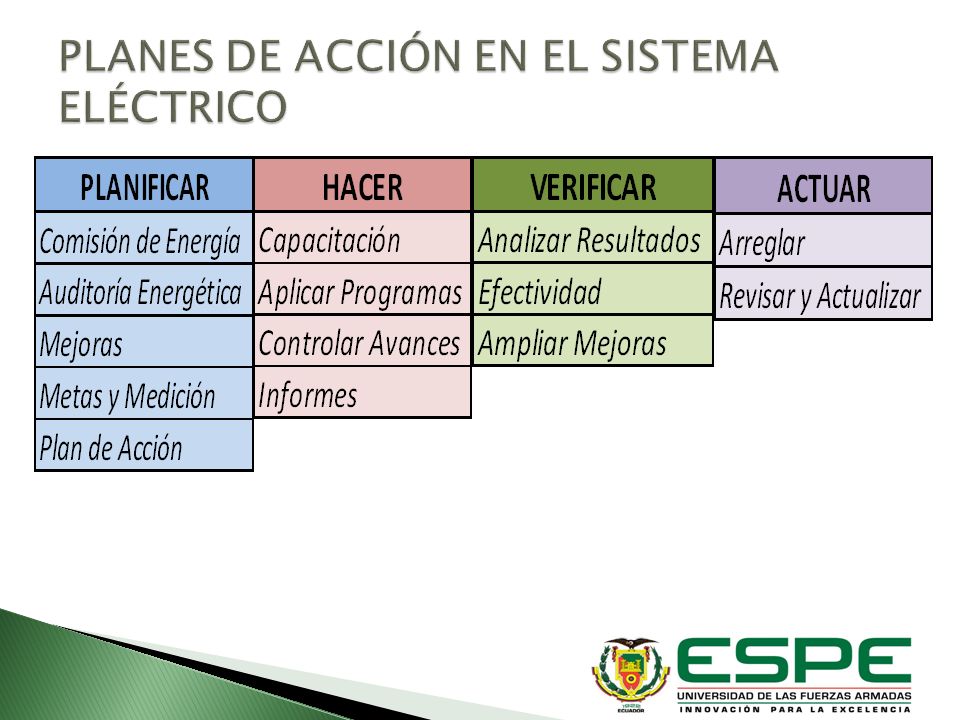 PLANES DE ACCIÓN EN EL SISTEMA ELÉCTRICO

| PLANIFICAR | HACER | VERIFICAR | ACTUAR |
|---|---|---|---|
| Comisión de Energía | Capacitación | Analizar Resultados | Arreglar |
| Auditoría Energética | Aplicar Programas | Efectividad | Revisar y Actualizar |
| Mejoras | Controlar Avances | Ampliar Mejoras | |
| Metas y Medición | Informes | | |
| Plan de Acción | | | |

ECUADOR

ESPE
UNIVERSIDAD DE LAS FUERZAS ARMADAS
INNOVACIÓN PARA LA EXCELENCIA